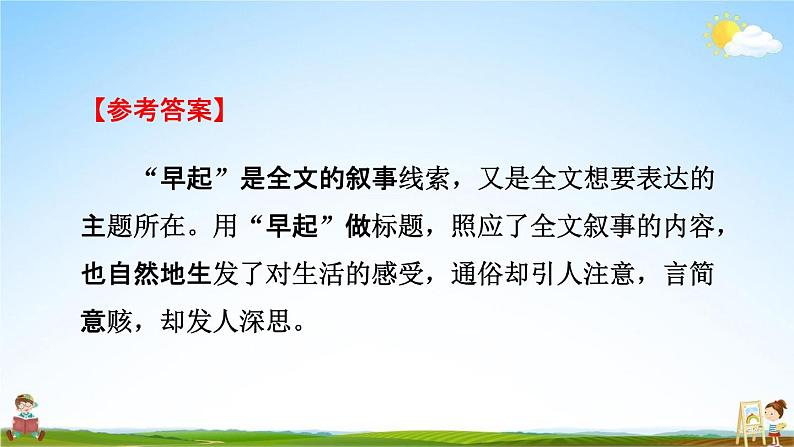 【参考答案】

“早起”是全文的叙事线索，又是全文想要表达的主题所在。用“早起”做标题，照应了全文叙事的内容，也自然地生发了对生活的感受，通俗却引人注意，言简意赅，却发人深思。